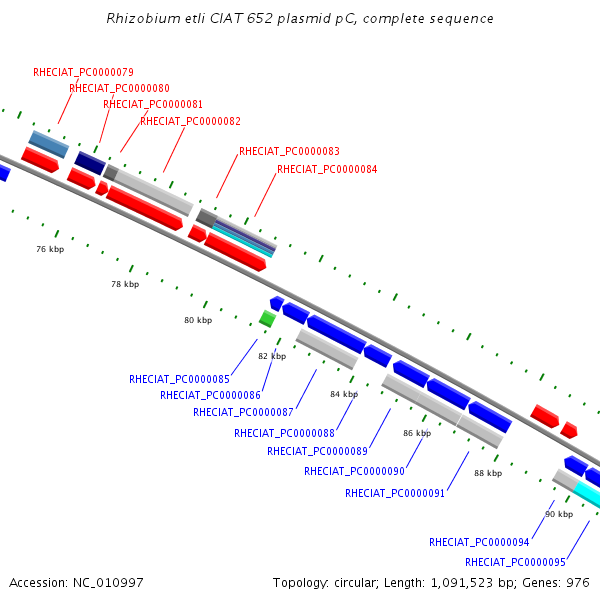 Rhizobium etli CIAT 652 plasmid pC, complete sequence

RHECIAT_PC0000079
RHECIAT_PC0000080
RHECIAT_PC0000081
RHECIAT_PC0000082
RHECIAT_PC0000083
RHECIAT_PC0000084

76 kbp
78 kbp
80 kbp
82 kbp
84 kbp
86 kbp
88 kbp
90 kbp

RHECIAT_PC0000085
RHECIAT_PC0000086
RHECIAT_PC0000087
RHECIAT_PC0000088
RHECIAT_PC0000089
RHECIAT_PC0000090
RHECIAT_PC0000091
RHECIAT_PC0000094
RHECIAT_PC0000095

Accession: NC_010997

Topology: circular; Length: 1,091,523 bp; Genes: 976